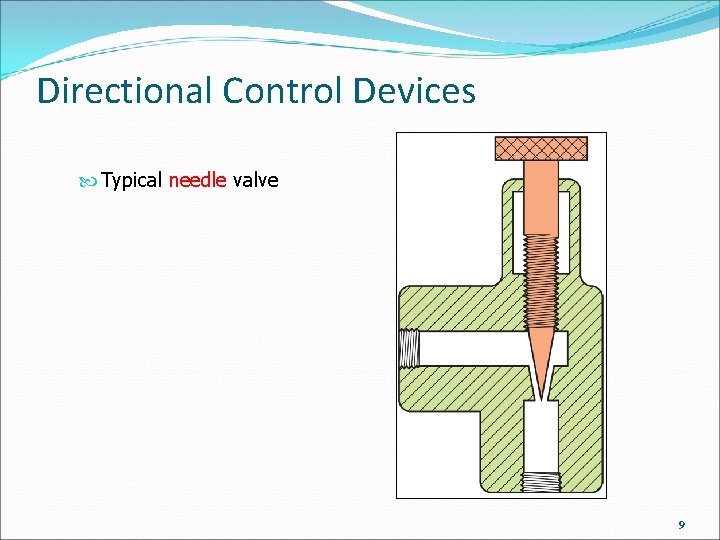 Directional Control Devices

Typical needle valve

9